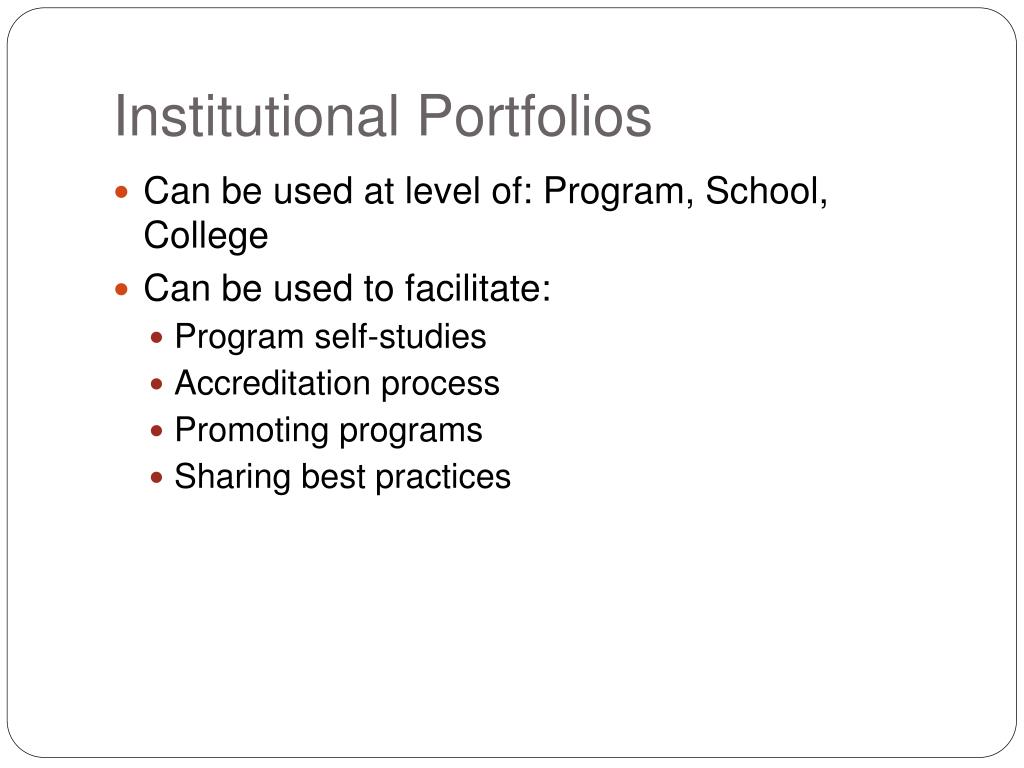 Institutional Portfolios

- Can be used at level of: Program, School, College
- Can be used to facilitate:
  - Program self-studies
  - Accreditation process
  - Promoting programs
  - Sharing best practices